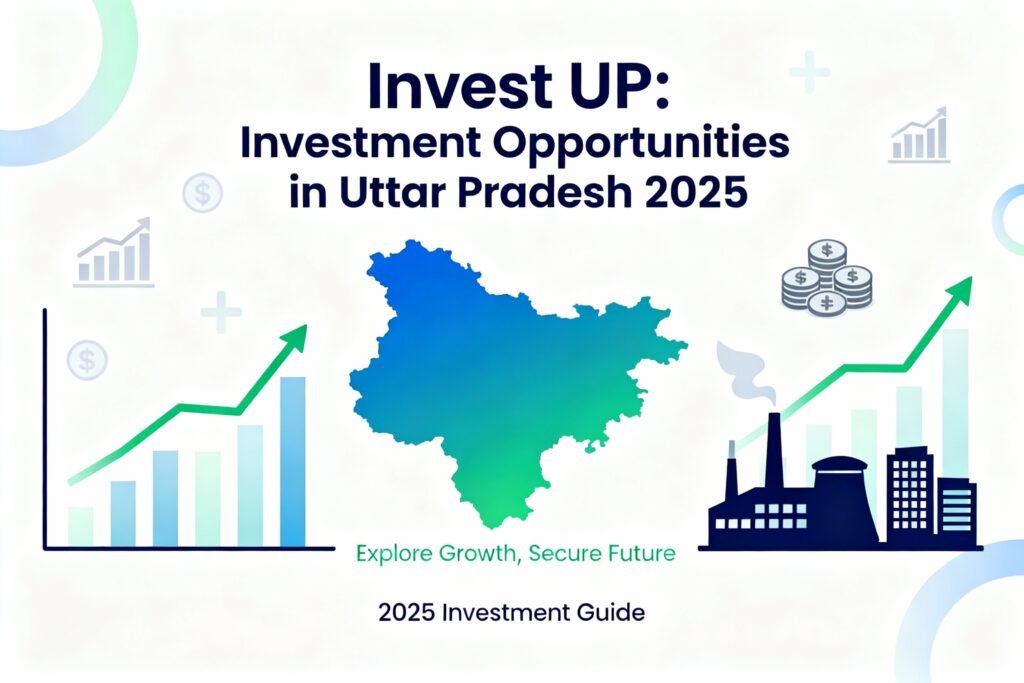 Invest UP:
Investment Opportunities in Uttar Pradesh 2025

Explore Growth, Secure Future

2025 Investment Guide